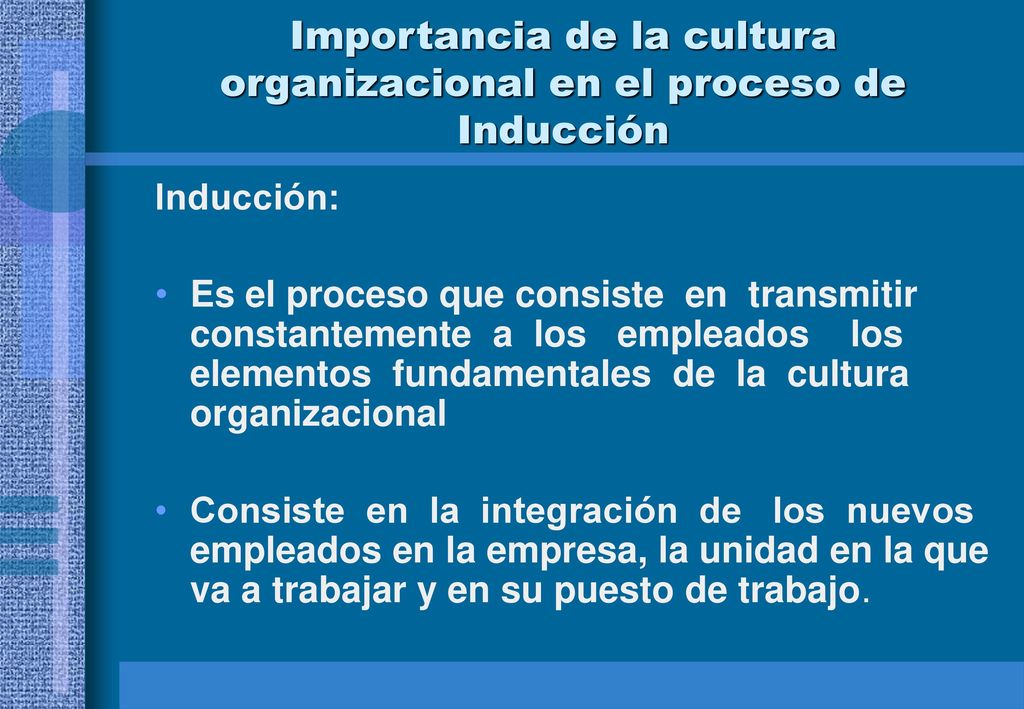 Importancia de la cultura organizacional en el proceso de Inducción

Inducción:

• Es el proceso que consiste en transmitir constantemente a los empleados los elementos fundamentales de la cultura organizacional

• Consiste en la integración de los nuevos empleados en la empresa, la unidad en la que va a trabajar y en su puesto de trabajo.